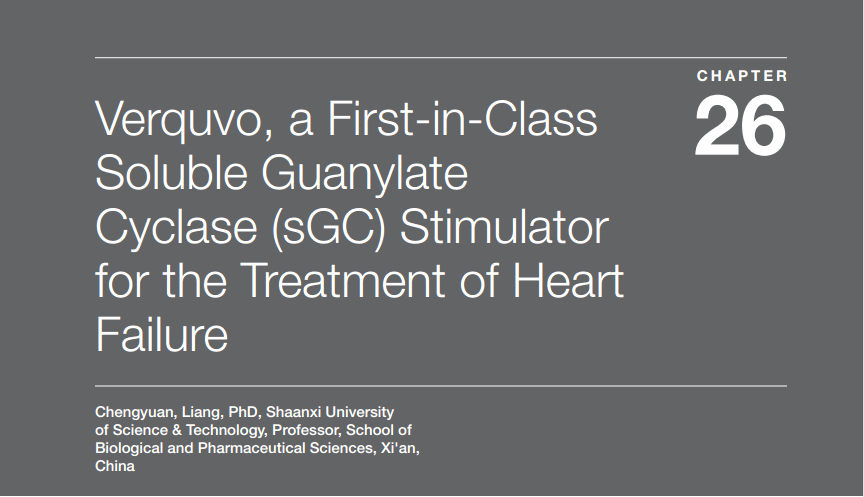 CHAPTER
26

Verquvo, a First-in-Class Soluble Guanylate Cyclase (sGC) Stimulator for the Treatment of Heart Failure

Chengyuan, Liang, PhD, Shaanxi University of Science & Technology, Professor, School of Biological and Pharmaceutical Sciences, Xi'an, China